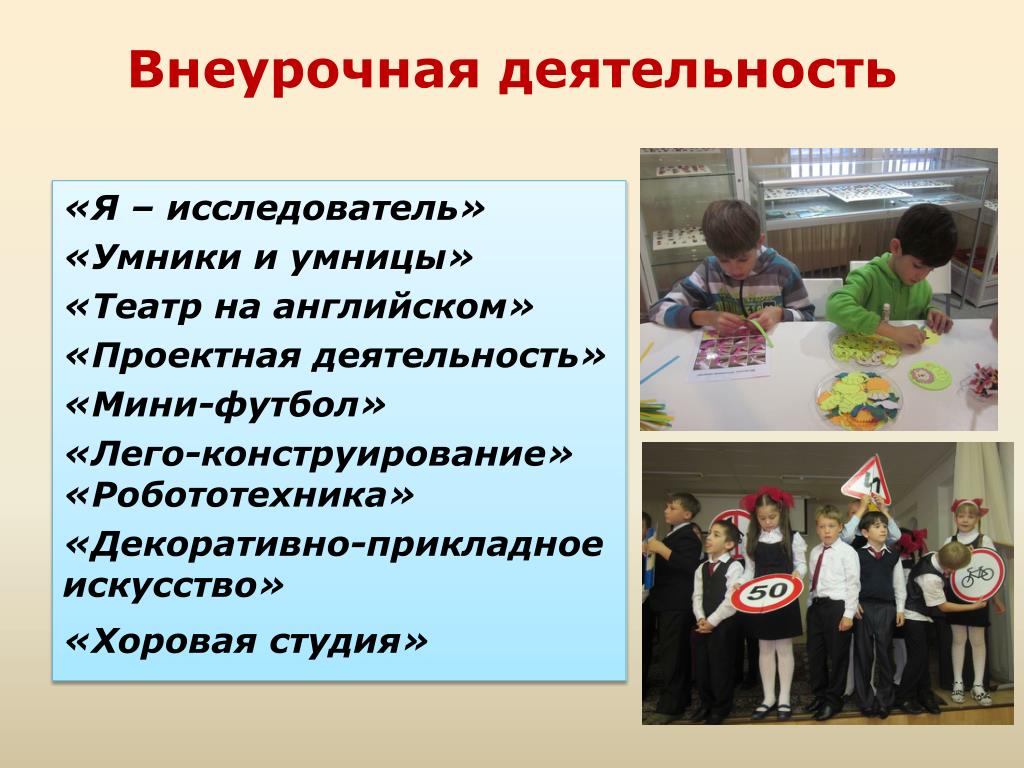 Внеурочная деятельность

«Я – исследователь»
«Умники и умницы»
«Театр на английском»
«Проектная деятельность»
«Мини-футбол»
«Лего-конструирование»
«Робототехника»
«Декоративно-прикладное искусство»
«Хоровая студия»

50